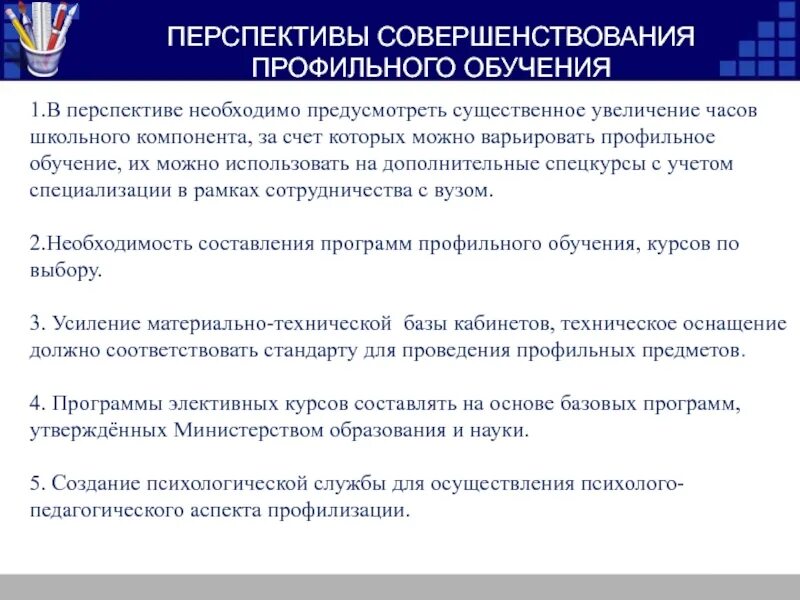 ПЕРСПЕКТИВЫ СОВЕРШЕНСТВОВАНИЯ ПРОФИЛЬНОГО ОБУЧЕНИЯ

1.В перспективе необходимо предусмотреть существенное увеличение часов школьного компонента, за счет которых можно варьировать профильное обучение, их можно использовать на дополнительные спецкурсы с учетом специализации в рамках сотрудничества с вузом.

2.Необходимость составления программ профильного обучения, курсов по выбору.

3. Усиление материально-технической базы кабинетов, техническое оснащение должно соответствовать стандарту для проведения профильных предметов.

4. Программы элективных курсов составлять на основе базовых программ, утверждённых Министерством образования и науки.

5. Создание психологической службы для осуществления психолого-педагогического аспекта профилизации.